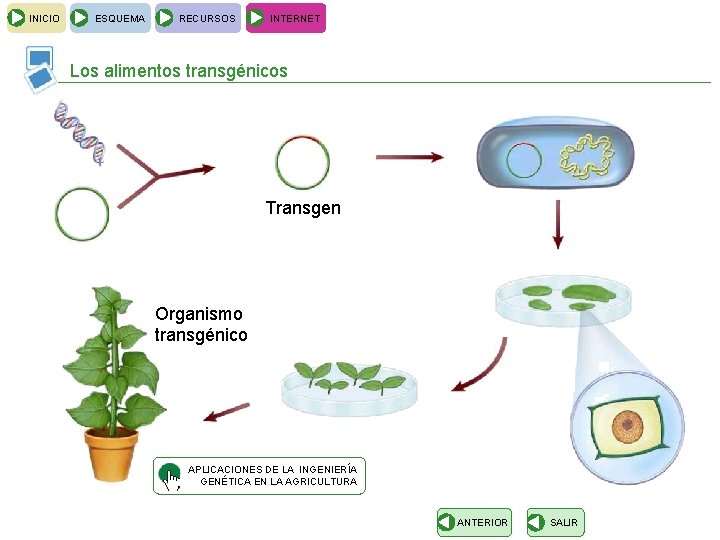 INICIO ESQUEMA RECURSOS INTERNET

Los alimentos transgénicos

Transgen

Organismo transgénico

APLICACIONES DE LA INGENIERÍA GENÉTICA EN LA AGRICULTURA

ANTERIOR SALIR